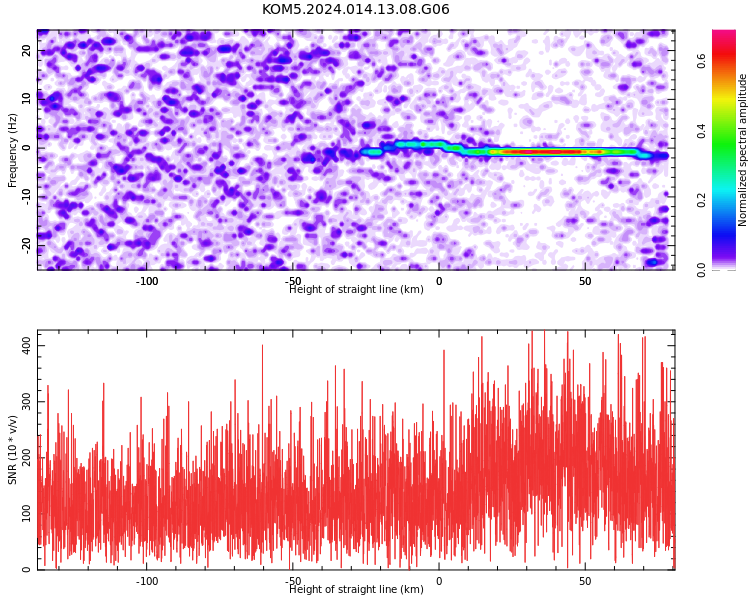 KOM5.2024.014.13.08.G06

Frequency (Hz)
20
10
0
-10
-20
-100
-50
0
50
Height of straight line (km)

Normalized spectral amplitude
0.0
0.2
0.4
0.6

SNR (10 * v/v)
400
300
200
100
0
-100
-50
0
50
Height of straight line (km)